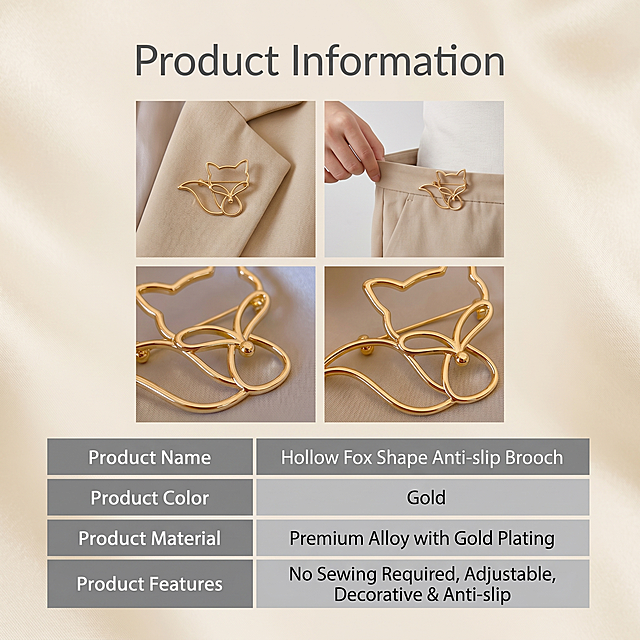 Product Information

| Product Name | Hollow Fox Shape Anti-slip Brooch |
|---|---|
| Product Color | Gold |
| Product Material | Premium Alloy with Gold Plating |
| Product Features | No Sewing Required, Adjustable, Decorative & Anti-slip |